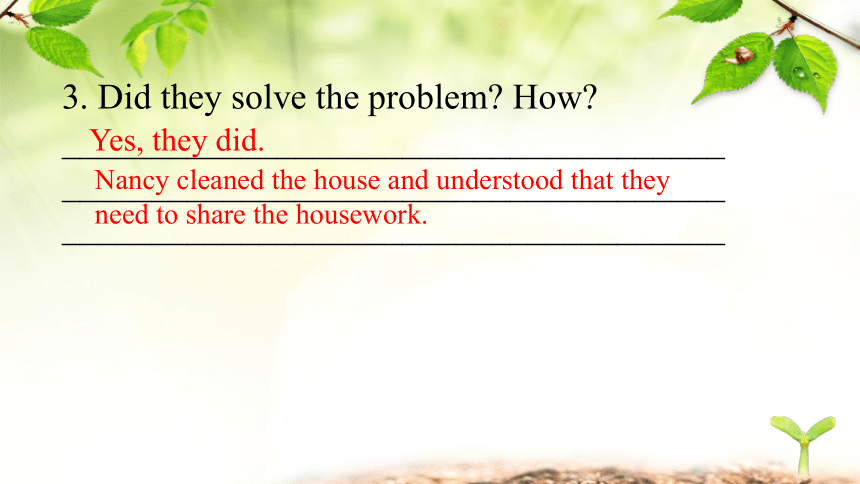 3. Did they solve the problem? How?

Yes, they did.

Nancy cleaned the house and understood that they need to share the housework.